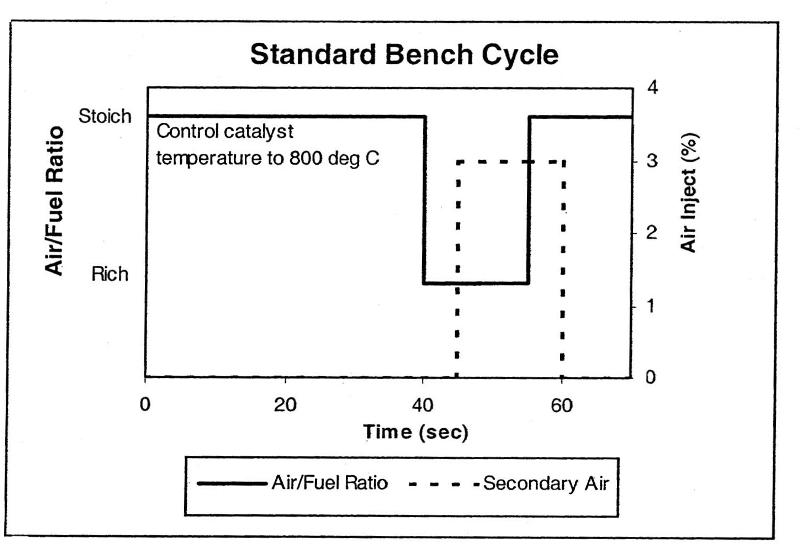 Standard Bench Cycle

Air/Fuel Ratio

Stoich

Rich

Control catalyst temperature to 800 deg C

Air Inject (%)

4
3
2
1
0

0
20
40
60

Time (sec)

Air/Fuel Ratio
Secondary Air